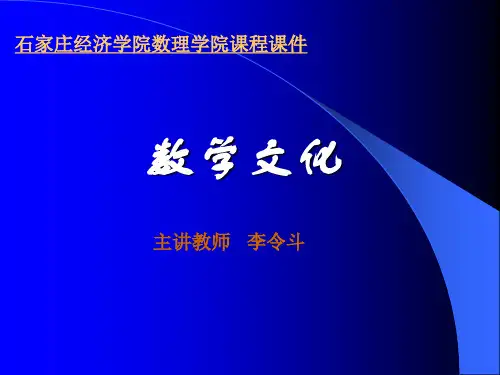 石家庄经济学院数理学院课程课件

数学文化

主讲教师 李令斗